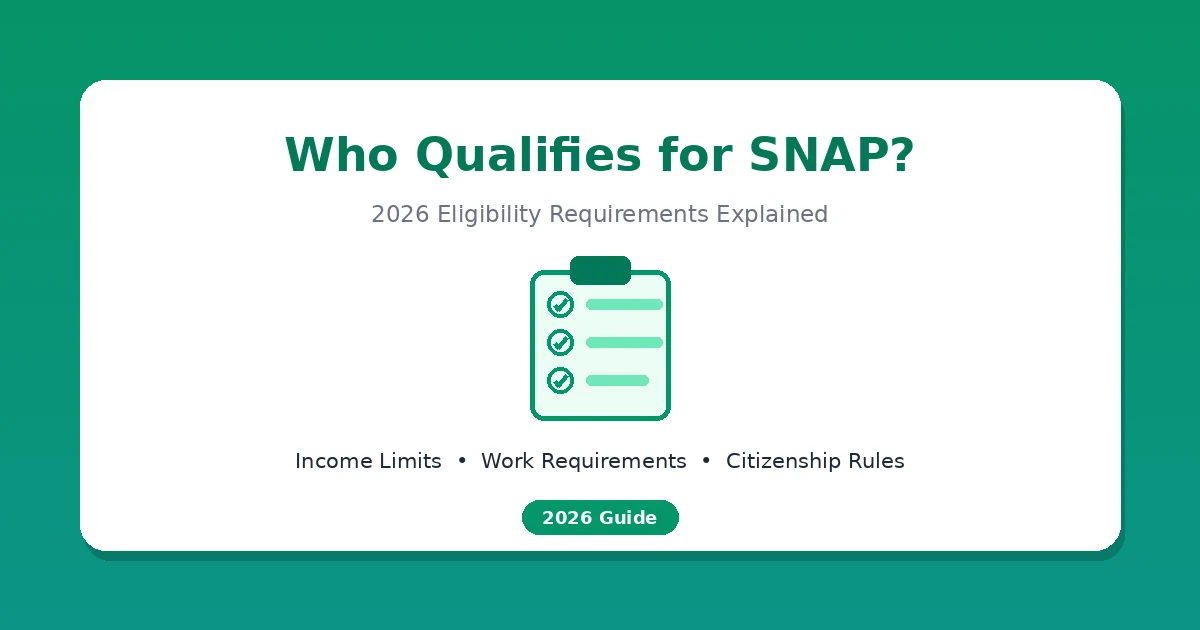 Who Qualifies for SNAP?

2026 Eligibility Requirements Explained

Income Limits • Work Requirements • Citizenship Rules

2026 Guide